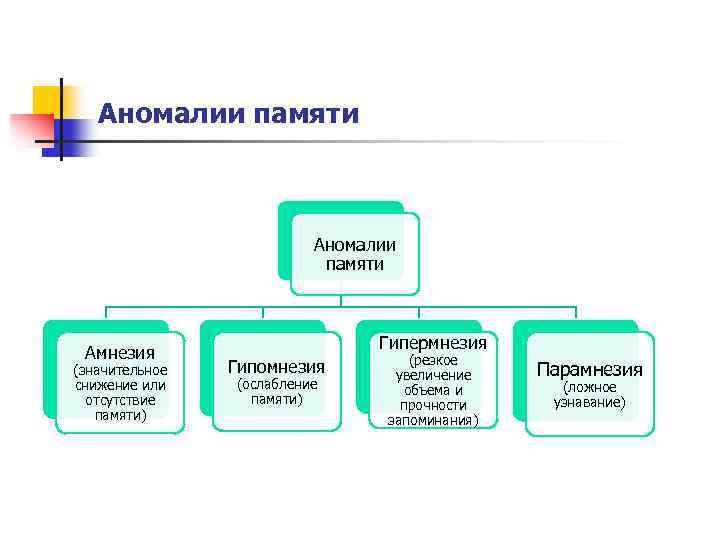 Аномалии памяти

Аномалии памяти

Амнезия (значительное снижение или отсутствие памяти)

Гипомнезия (ослабление памяти)

Гипермнезия (резкое увеличение объема и прочности запоминания)

Парамнезия (ложное узнавание)